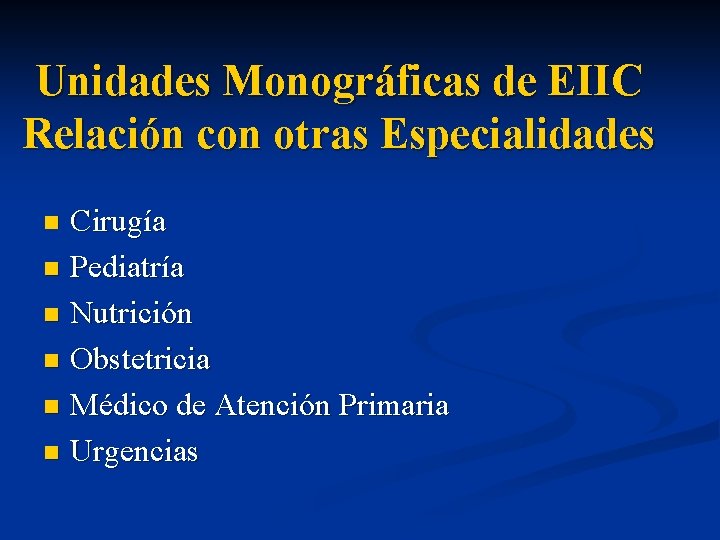 Unidades Monográficas de EIIC
Relación con otras Especialidades

- Cirugía
- Pediatría
- Nutrición
- Obstetricia
- Médico de Atención Primaria
- Urgencias